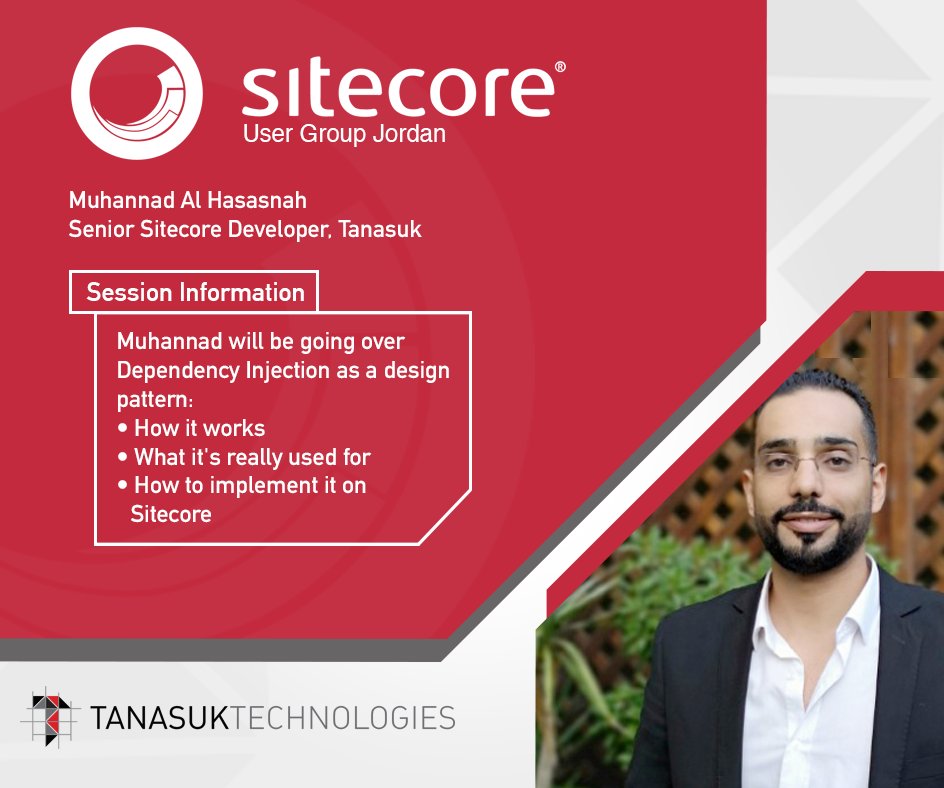 sitecore®
User Group Jordan

Muhannad Al Hasasnah
Senior Sitecore Developer, Tanasuk

Session Information

Muhannad will be going over Dependency Injection as a design pattern:
• How it works
• What it's really used for
• How to implement it on Sitecore

TANASUKTECHNOLOGIES